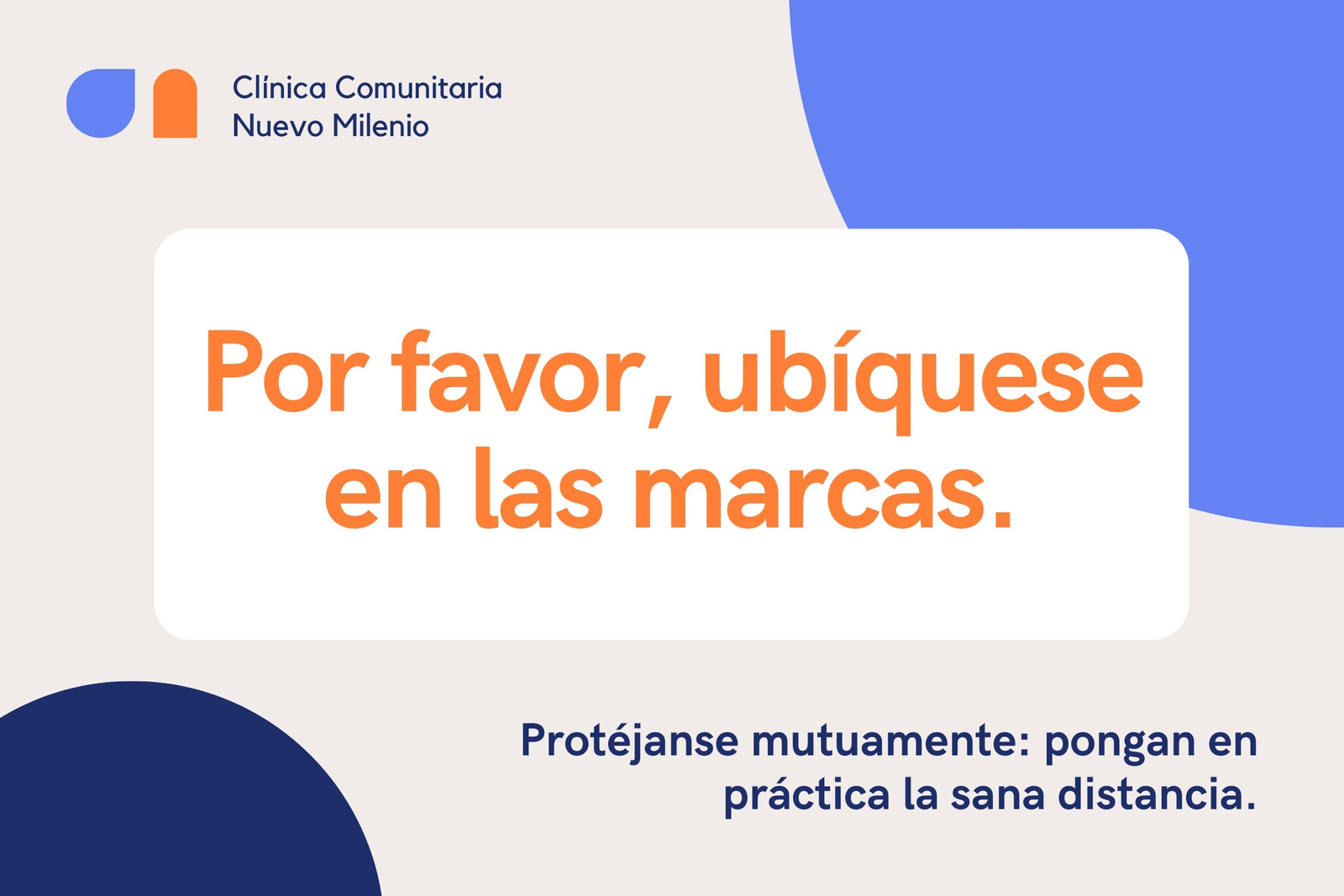 Clínica Comunitaria
Nuevo Milenio

Por favor, ubíquese en las marcas.

Protéjanse mutuamente: pongan en práctica la sana distancia.